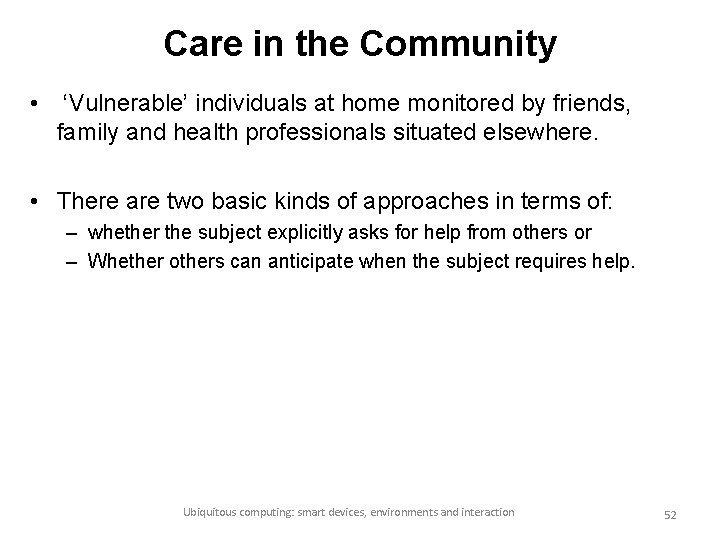 Care in the Community

• ‘Vulnerable’ individuals at home monitored by friends, family and health professionals situated elsewhere.

• There are two basic kinds of approaches in terms of:
– whether the subject explicitly asks for help from others or
– Whether others can anticipate when the subject requires help.

Ubiquitous computing: smart devices, environments and interaction

52